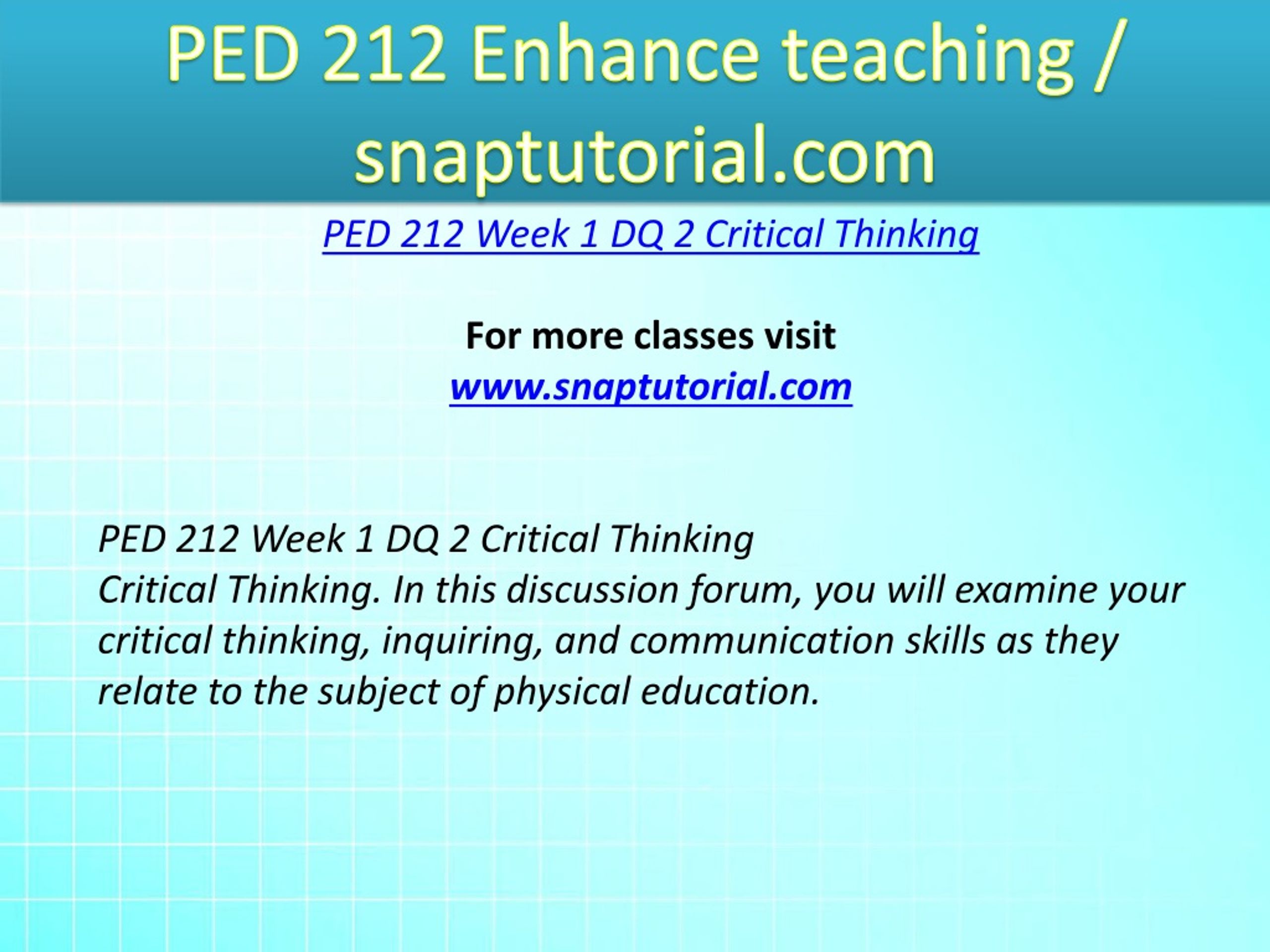 PED 212 Enhance teaching / snaptutorial.com

PED 212 Week 1 DQ 2 Critical Thinking

For more classes visit
www.snaptutorial.com

PED 212 Week 1 DQ 2 Critical Thinking
Critical Thinking. In this discussion forum, you will examine your critical thinking, inquiring, and communication skills as they relate to the subject of physical education.